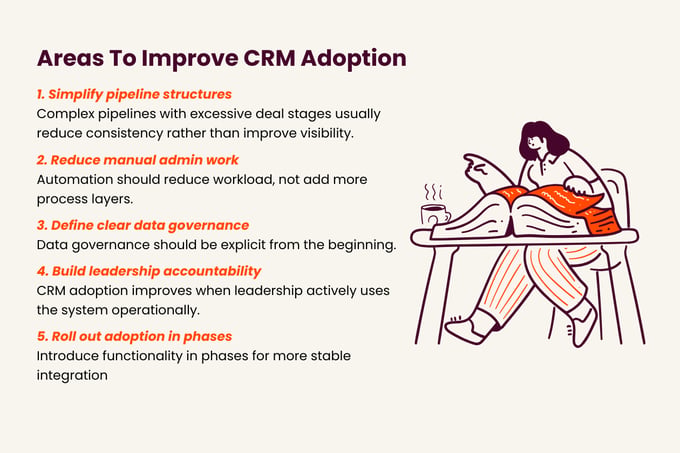 Areas To Improve CRM Adoption

1. Simplify pipeline structures
Complex pipelines with excessive deal stages usually reduce consistency rather than improve visibility.

2. Reduce manual admin work
Automation should reduce workload, not add more process layers.

3. Define clear data governance
Data governance should be explicit from the beginning.

4. Build leadership accountability
CRM adoption improves when leadership actively uses the system operationally.

5. Roll out adoption in phases
Introduce functionality in phases for more stable integration